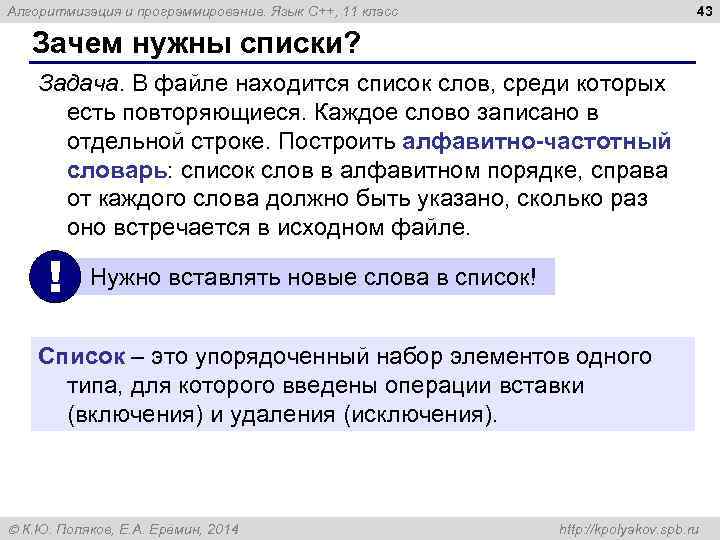 Алгоритмизация и программирование. Язык C++, 11 класс

43

Зачем нужны списки?

Задача. В файле находится список слов, среди которых есть повторяющиеся. Каждое слово записано в отдельной строке. Построить алфавитно-частотный словарь: список слов в алфавитном порядке, справа от каждого слова должно быть указано, сколько раз оно встречается в исходном файле.

!

Нужно вставлять новые слова в список!

Список – это упорядоченный набор элементов одного типа, для которого введены операции вставки (включения) и удаления (исключения).

© К.Ю. Поляков, Е.А. Еремин, 2014

http://kpolyakov.spb.ru